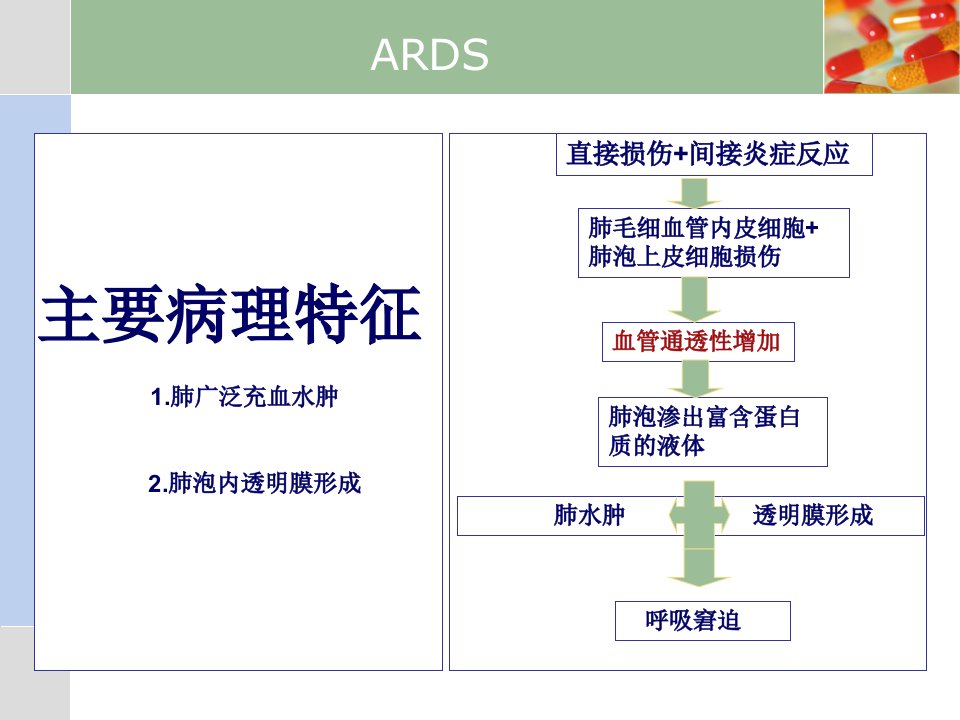 ARDS

主要病理特征

1.肺广泛充血水肿

2.肺泡内透明膜形成

直接损伤+间接炎症反应

肺毛细血管内皮细胞+肺泡上皮细胞损伤

血管通透性增加

肺泡渗出富含蛋白质的液体

肺水肿

透明膜形成

呼吸窘迫